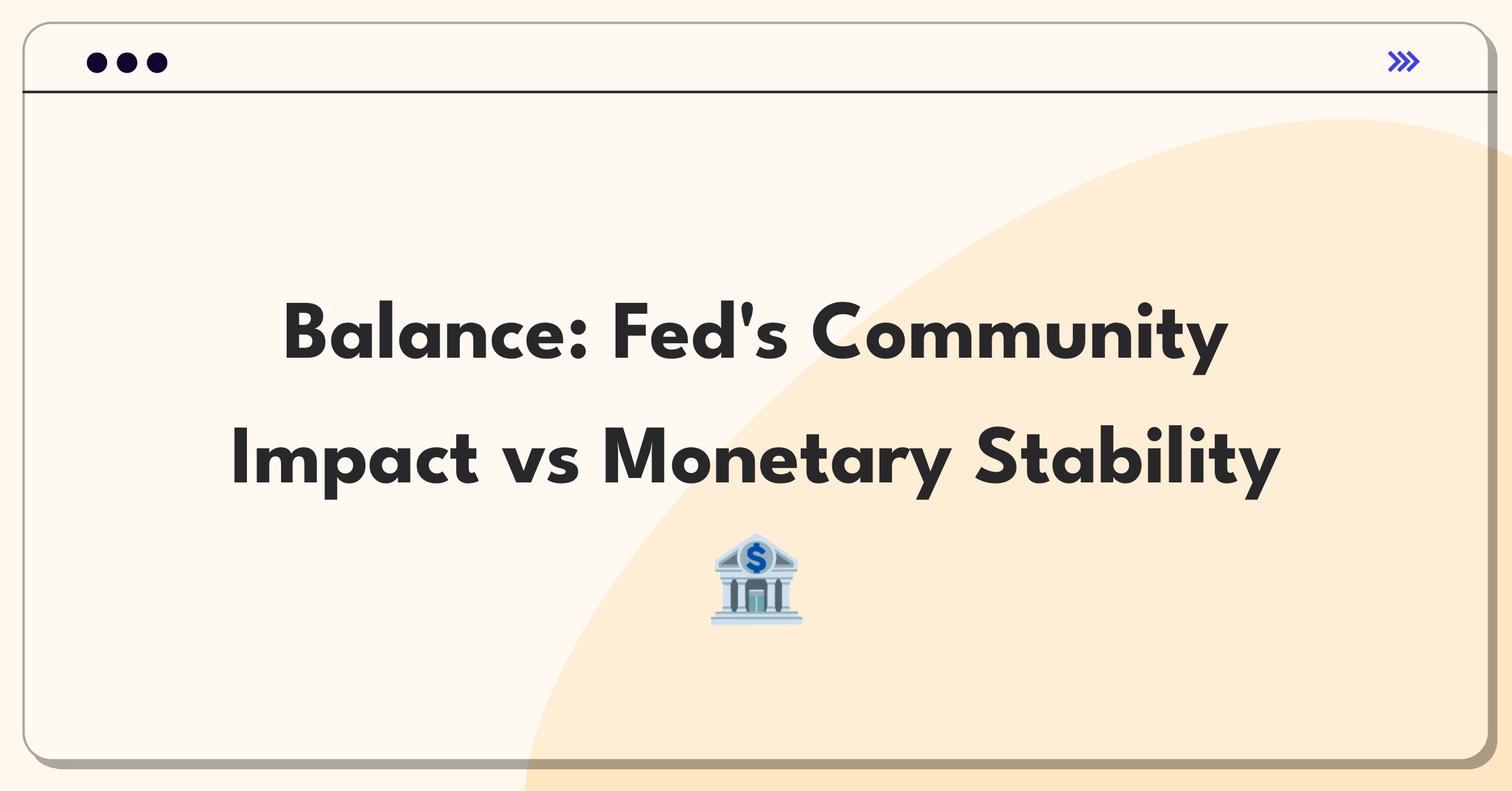 Balance: Fed's Community Impact vs Monetary Stability